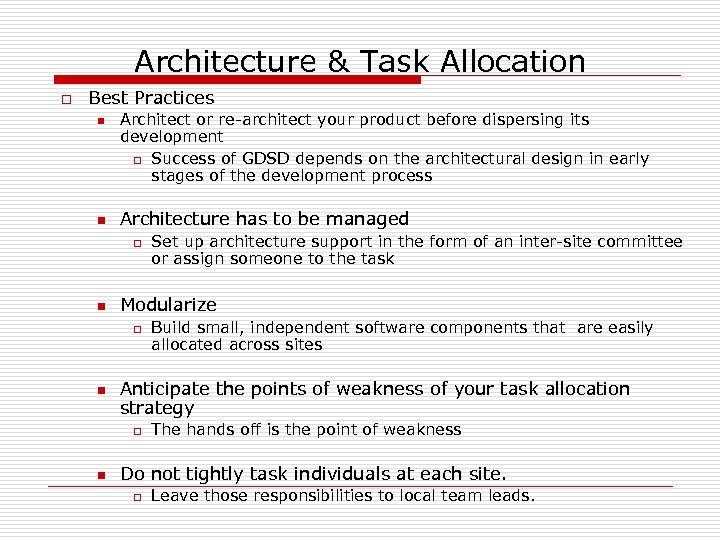 Architecture & Task Allocation

Best Practices

Architect or re-architect your product before dispersing its development

Success of GDSD depends on the architectural design in early stages of the development process

Architecture has to be managed

Set up architecture support in the form of an inter-site committee or assign someone to the task

Modularize

Build small, independent software components that are easily allocated across sites

Anticipate the points of weakness of your task allocation strategy

The hands off is the point of weakness

Do not tightly task individuals at each site.

Leave those responsibilities to local team leads.